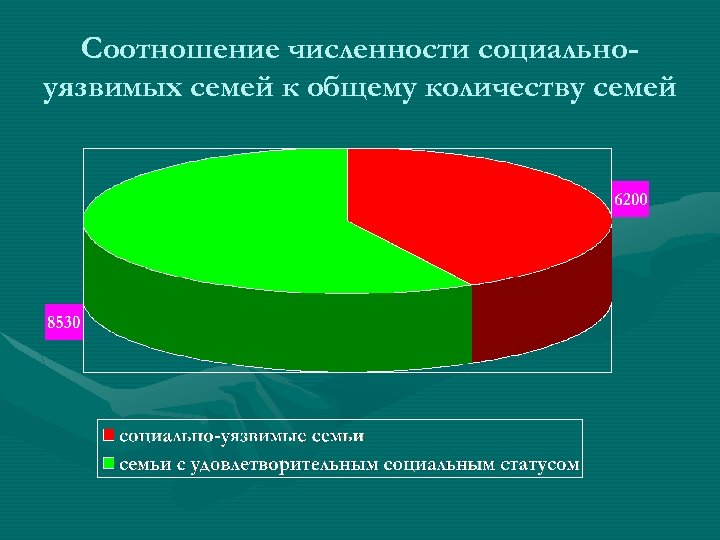 Соотношение численности социально-уязвимых семей к общему количеству семей

6200

8530

социально-уязвимые семьи
семьи с удовлетворительным социальным статусом